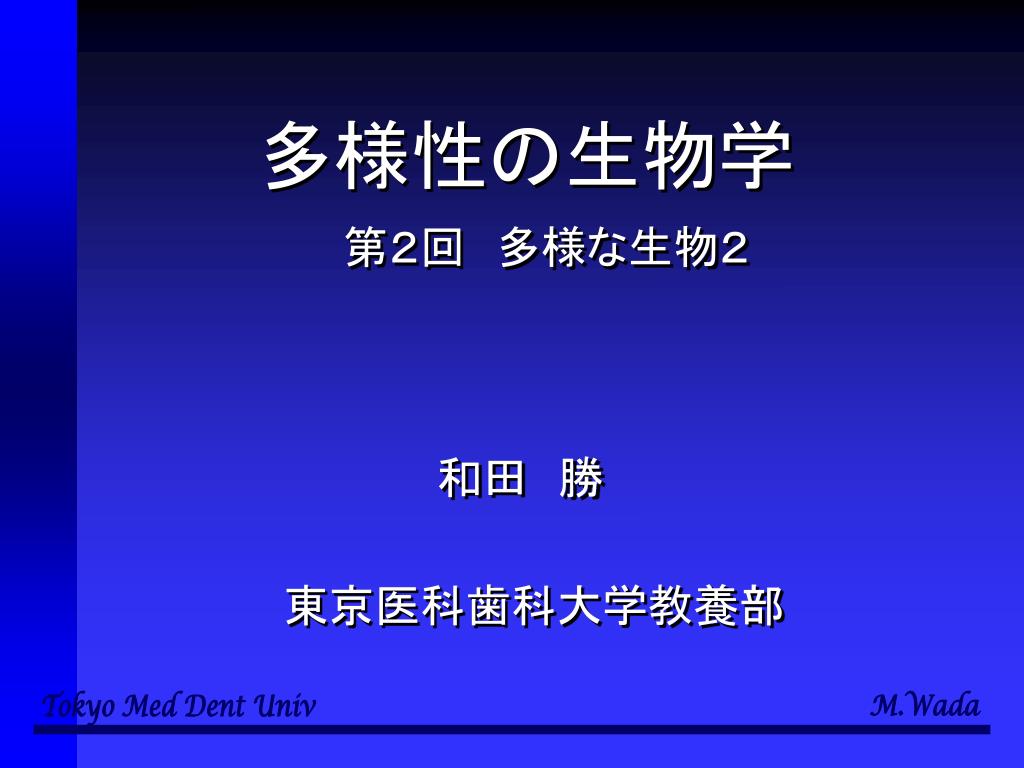 多様性の生物学

第2回　多様な生物2

和田　勝

東京医科歯科大学教養部

Tokyo Med Dent Univ

M.Wada